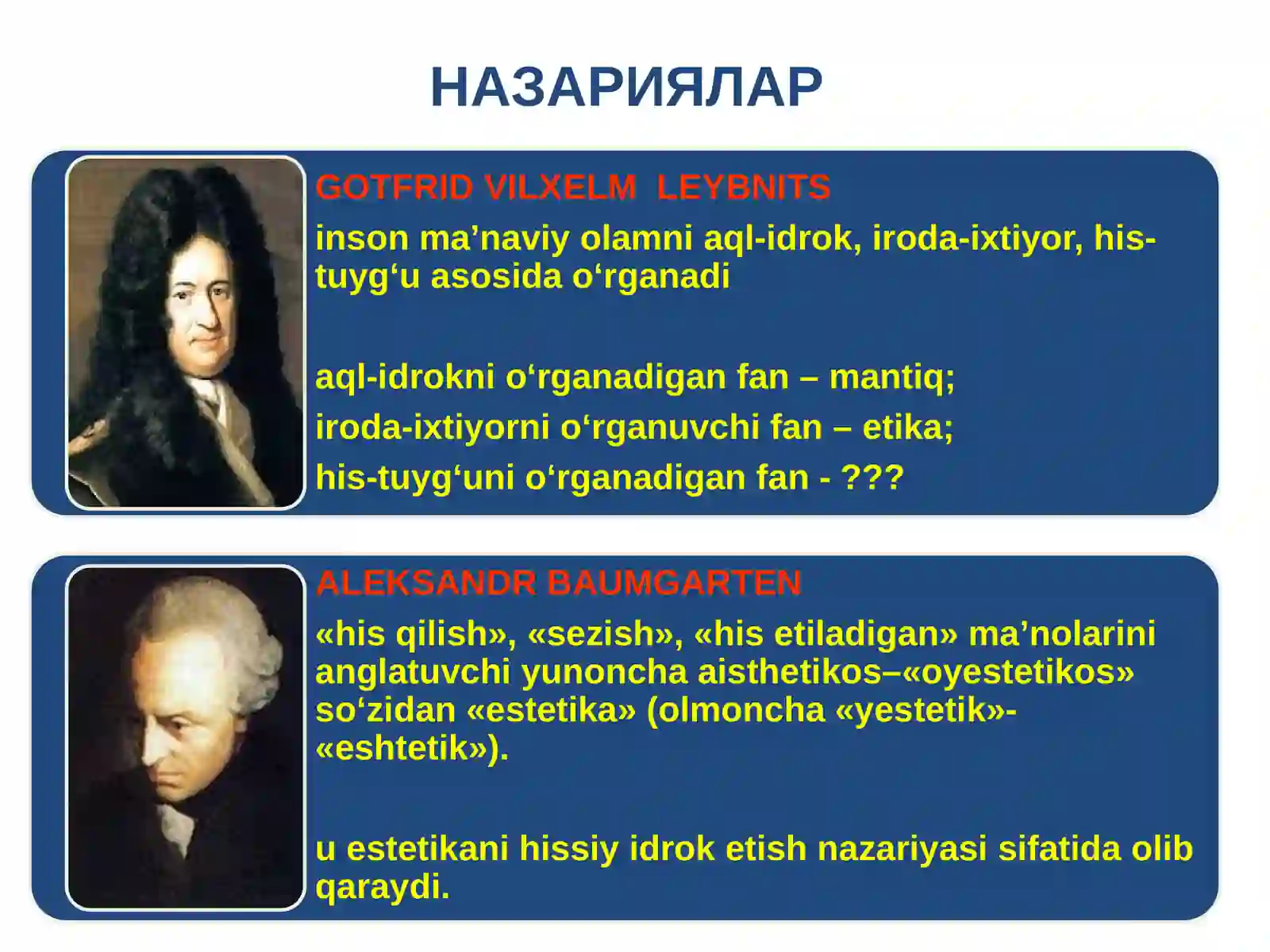 НАЗАРИЯЛАР

GOTFRID VILXELM LEYBNITS

inson ma’naviy olamni aql-idrok, iroda-ixtiyor, his-tuyg‘u asosida o‘rganadi

aql-idrokni o‘rganadigan fan – mantiq;
iroda-ixtiyorni o‘rganuvchi fan – etika;
his-tuyg‘uni o‘rganadigan fan - ???

ALEKSANDR BAUMGARTEN

«his qilish», «sezish», «his etiladigan» ma’nolarini anglatuvchi yunoncha aisthetikos–«oyestetikos» so‘zidan «estetika» (olmoncha «yestetik»-«eshtetik»).

u estetikani hissiy idrok etish nazariyasi sifatida olib qaraydi.